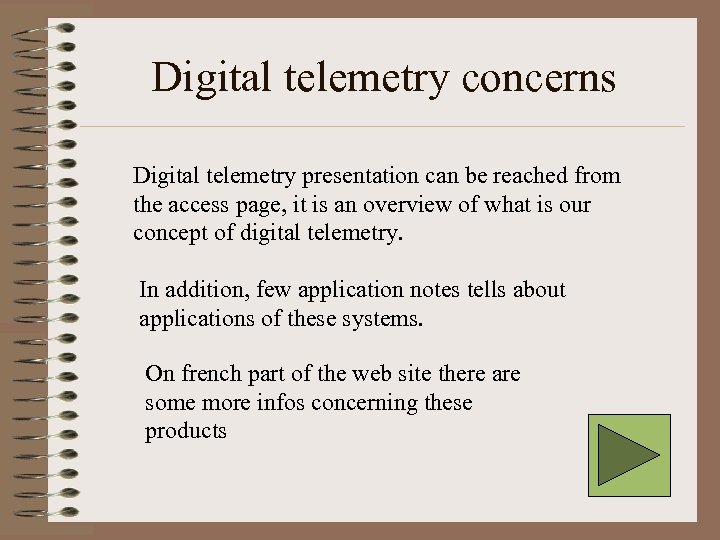 Digital telemetry concerns

Digital telemetry presentation can be reached from the access page, it is an overview of what is our concept of digital telemetry.

In addition, few application notes tells about applications of these systems.

On french part of the web site there are some more infos concerning these products